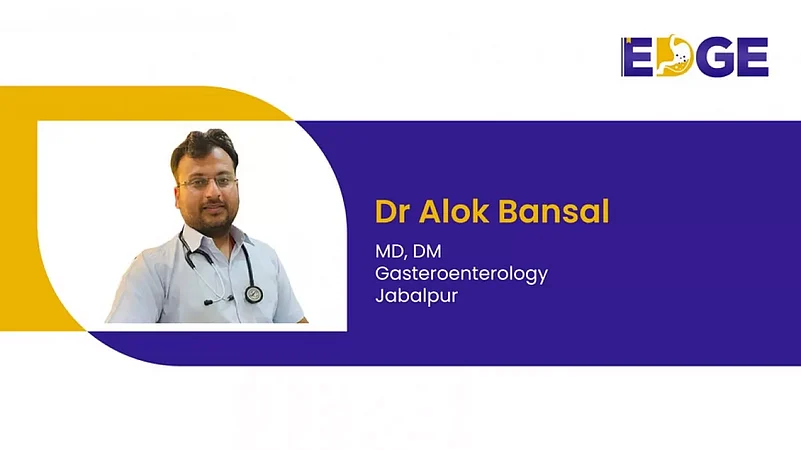 EDGE

Dr Alok Bansal

MD, DM
Gasteroenterology
Jabalpur